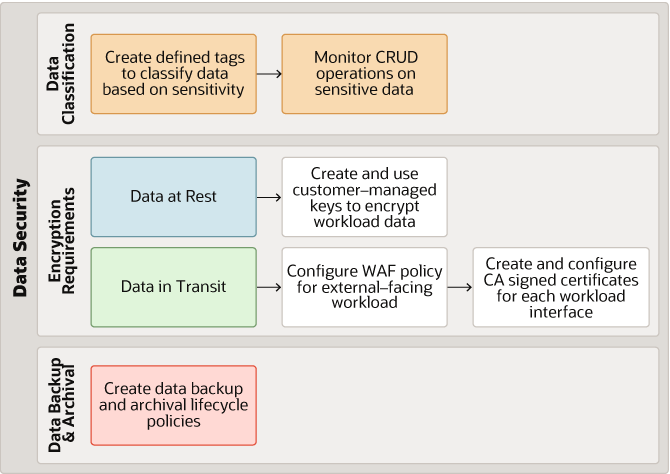 Data Security

Data Classification

Create defined tags to classify data based on sensitivity

Monitor CRUD operations on sensitive data

Encryption Requirements

Data at Rest

Create and use customer–managed keys to encrypt workload data

Data in Transit

Configure WAF policy for external–facing workload

Create and configure CA signed certificates for each workload interface

Data Backup & Archival

Create data backup and archival lifecycle policies